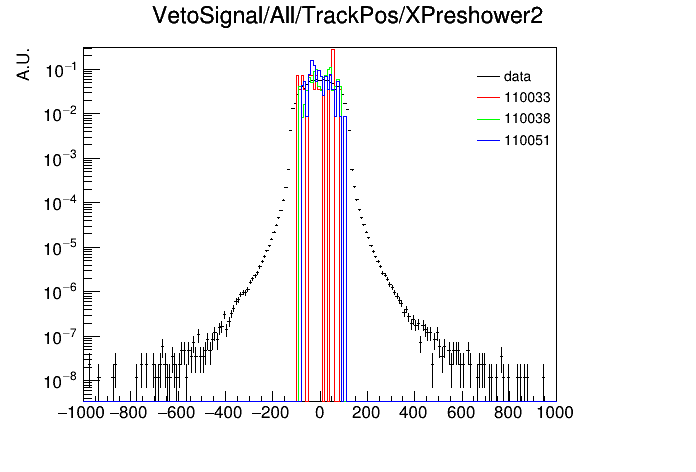 VetoSignal/All/TrackPos/XPreshower2

A.U.

$10^{-1}$
$10^{-2}$
$10^{-3}$
$10^{-4}$
$10^{-5}$
$10^{-6}$
$10^{-7}$
$10^{-8}$

data
110033
110038
110051

−1000 −800 −600 −400 −200 0 200 400 600 800 1000